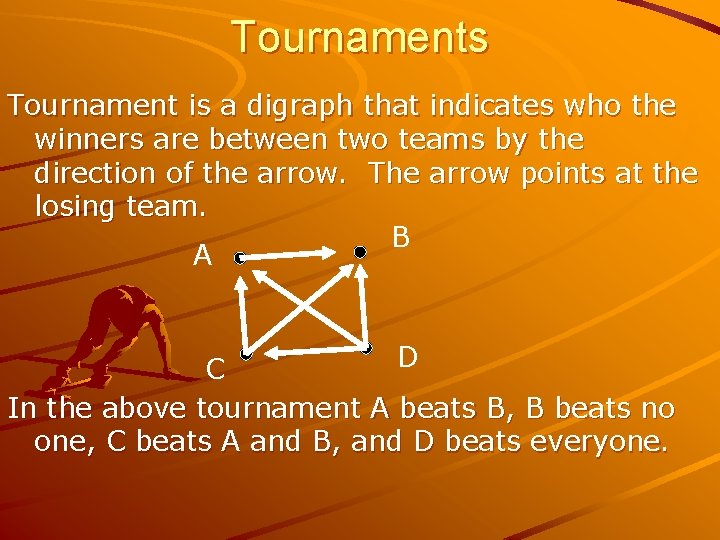 Tournaments

Tournament is a digraph that indicates who the winners are between two teams by the direction of the arrow. The arrow points at the losing team.

A

B

C

D

In the above tournament A beats B, B beats no one, C beats A and B, and D beats everyone.